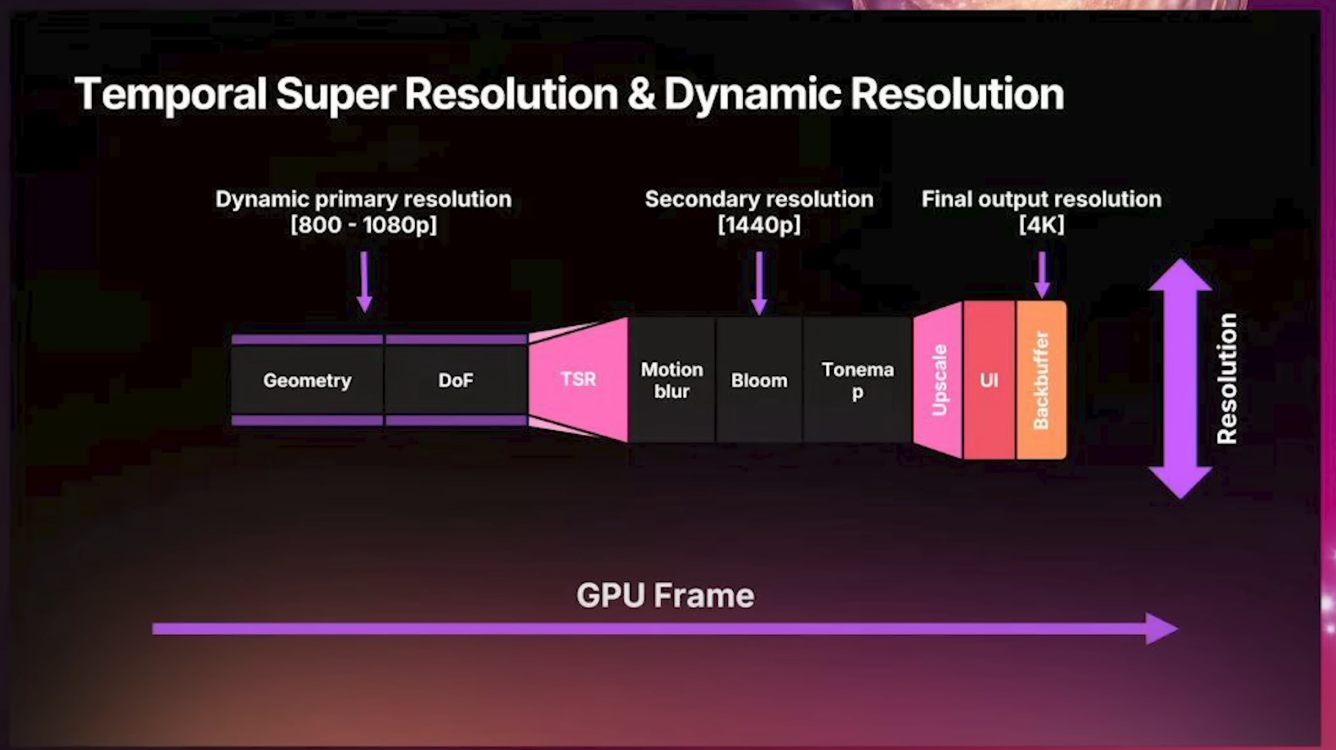 Temporal Super Resolution & Dynamic Resolution

Dynamic primary resolution [800 - 1080p]

Secondary resolution [1440p]

Final output resolution [4K]

Geometry

DoF

TSR

Motion blur

Bloom

Tonema p

Upscale

UI

Backbuffer

Resolution

GPU Frame